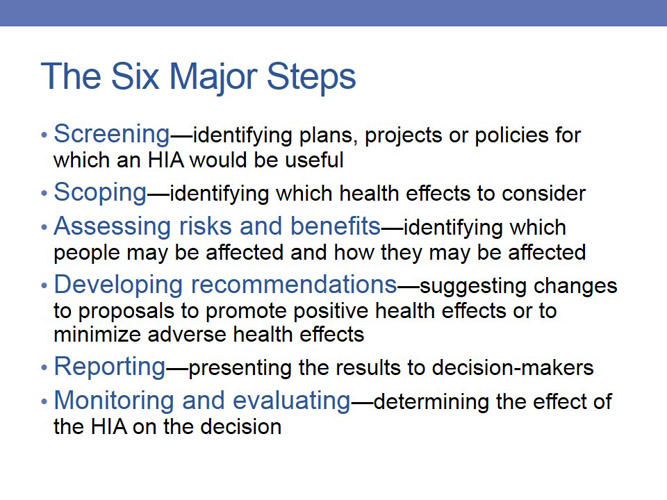 The Six Major Steps

• Screening—identifying plans, projects or policies for which an HIA would be useful
• Scoping—identifying which health effects to consider
• Assessing risks and benefits—identifying which people may be affected and how they may be affected
• Developing recommendations—suggesting changes to proposals to promote positive health effects or to minimize adverse health effects
• Reporting—presenting the results to decision-makers
• Monitoring and evaluating—determining the effect of the HIA on the decision